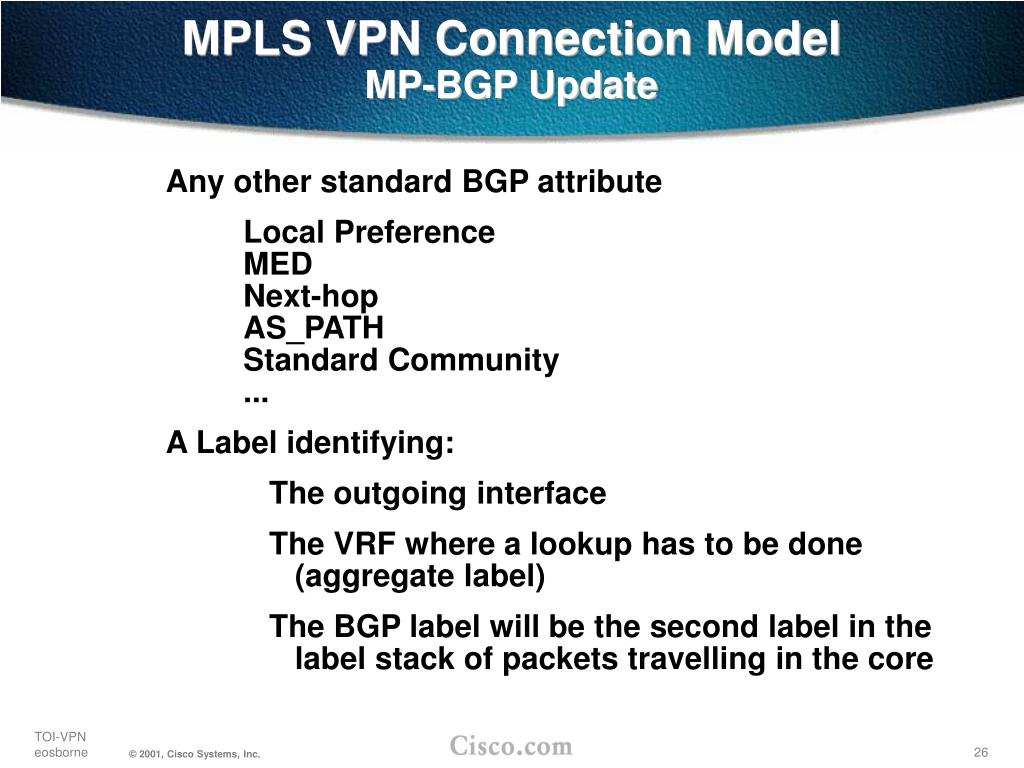 MPLS VPN Connection Model
MP-BGP Update

Any other standard BGP attribute

Local Preference
MED
Next-hop
AS_PATH
Standard Community
...

A Label identifying:

The outgoing interface

The VRF where a lookup has to be done (aggregate label)

The BGP label will be the second label in the label stack of packets travelling in the core

TOI-VPN
eosborne

© 2001, Cisco Systems, Inc.

Cisco.com

26